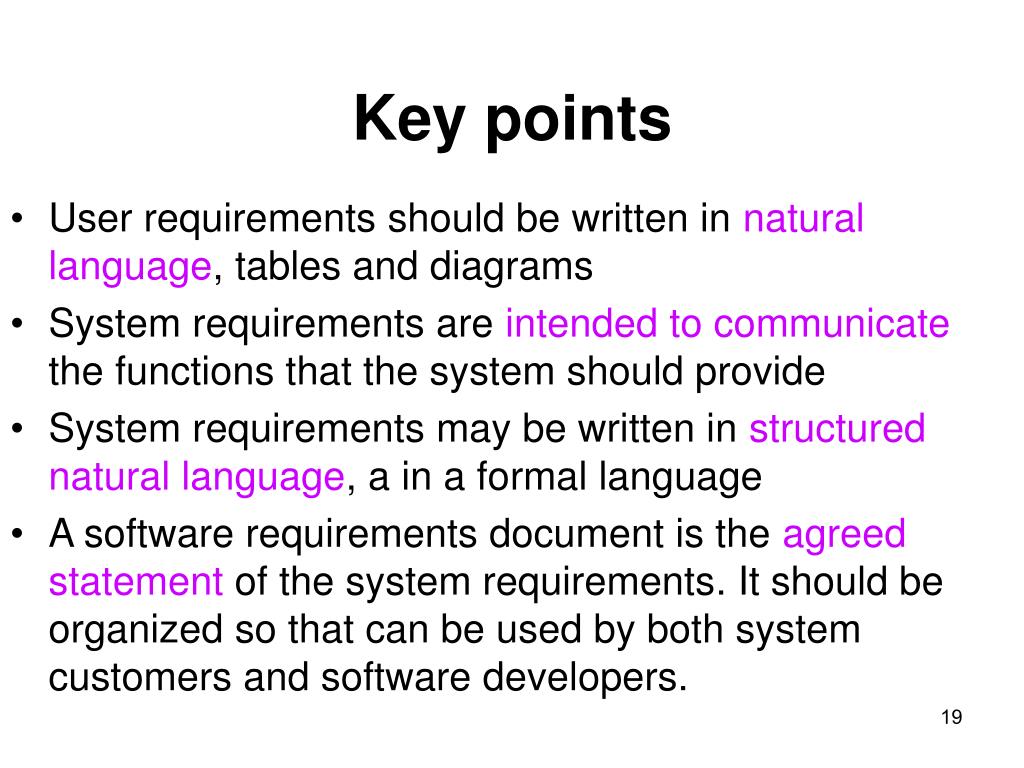 Key points

• User requirements should be written in natural language, tables and diagrams
• System requirements are intended to communicate the functions that the system should provide
• System requirements may be written in structured natural language, a in a formal language
• A software requirements document is the agreed statement of the system requirements. It should be organized so that can be used by both system customers and software developers.

19